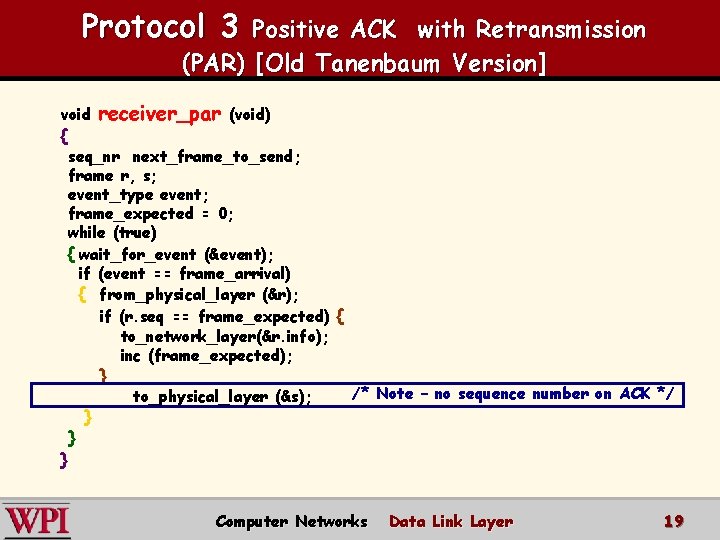 Protocol 3 Positive ACK with Retransmission (PAR) [Old Tanenbaum Version]

void receiver_par (void)
{
seq_nr next_frame_to_send;
frame r, s;
event_type event;
frame_expected = 0;
while (true)
{ wait_for_event (&event);
if (event == frame_arrival)
{ from_physical_layer (&r);
if (r.seq == frame_expected) {
to_network_layer(&r.info);
inc (frame_expected);
}
to_physical_layer (&s); /* Note – no sequence number on ACK */
}
}
}

WPI

Computer Networks Data Link Layer 19